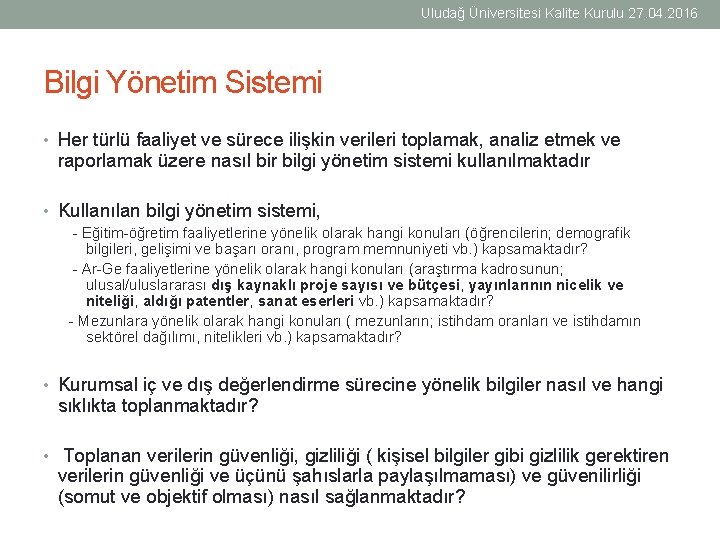 Uludağ Üniversitesi Kalite Kurulu 27.04.2016

Bilgi Yönetim Sistemi

• Her türlü faaliyet ve sürece ilişkin verileri toplamak, analiz etmek ve raporlamak üzere nasıl bir bilgi yönetim sistemi kullanılmaktadır

• Kullanılan bilgi yönetim sistemi,
- Eğitim-öğretim faaliyetlerine yönelik olarak hangi konuları (öğrencilerin; demografik bilgileri, gelişimi ve başarı oranı, program memnuniyeti vb.) kapsamaktadır?
- Ar-Ge faaliyetlerine yönelik olarak hangi konuları (araştırma kadrosunun; ulusal/uluslararası dış kaynaklı proje sayısı ve bütçesi, yayınlarının nicelik ve niteliği, aldığı patentler, sanat eserleri vb.) kapsamaktadır?
- Mezunlara yönelik olarak hangi konuları ( mezunların; istihdam oranları ve istihdamın sektörel dağılımı, nitelikleri vb.) kapsamaktadır?

• Kurumsal iç ve dış değerlendirme sürecine yönelik bilgiler nasıl ve hangi sıklıkta toplanmaktadır?

• Toplanan verilerin güvenliği, gizliliği ( kişisel bilgiler gibi gizlilik gerektiren verilerin güvenliği ve üçünü şahıslarla paylaşılmaması) ve güvenilirliği (somut ve objektif olması) nasıl sağlanmaktadır?